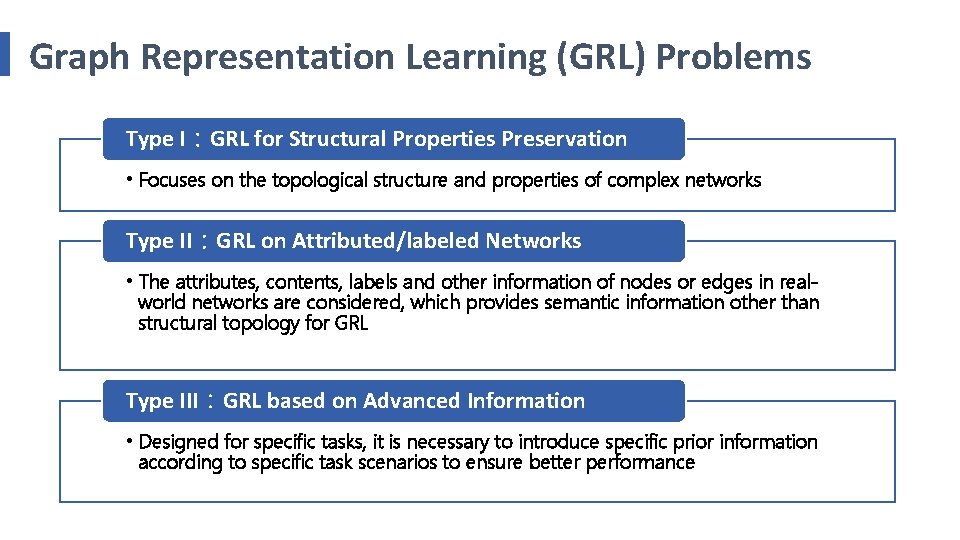 Graph Representation Learning (GRL) Problems

Type I：GRL for Structural Properties Preservation

• Focuses on the topological structure and properties of complex networks

Type II：GRL on Attributed/labeled Networks

• The attributes, contents, labels and other information of nodes or edges in real-world networks are considered, which provides semantic information other than structural topology for GRL

Type III：GRL based on Advanced Information

• Designed for specific tasks, it is necessary to introduce specific prior information according to specific task scenarios to ensure better performance